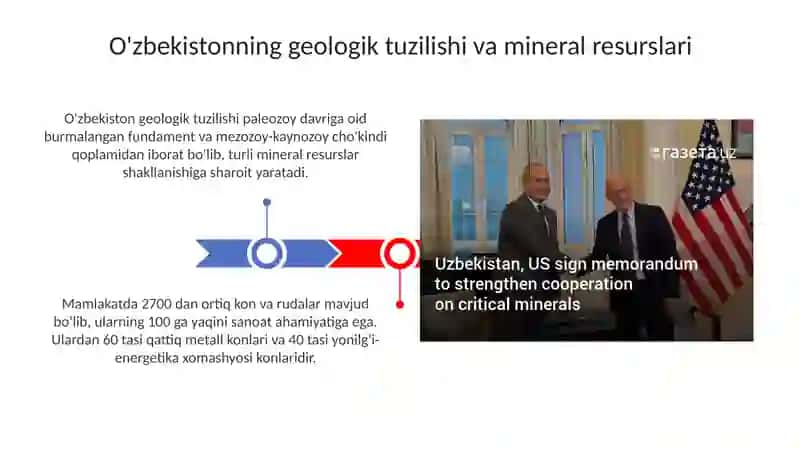 O'zbekistonning geologik tuzilishi va mineral resurslari

O'zbekiston geologik tuzilishi paleozoy davriga oid burmalangan fundament va mezozoy-kaynozoy cho'kindi qoplamidan iborat bo'lib, turli mineral resurslar shakllanishiga sharoit yaratadi.

Mamlakatda 2700 dan ortiq kon va rudalar mavjud bo'lib, ularning 100 ga yaqini sanoat ahamiyatiga ega. Ulardan 60 tasi qattiq metall konlari va 40 tasi yonilg'i-energetika xomashyosi konlaridir.

газета.uz

Uzbekistan, US sign memorandum to strengthen cooperation on critical minerals